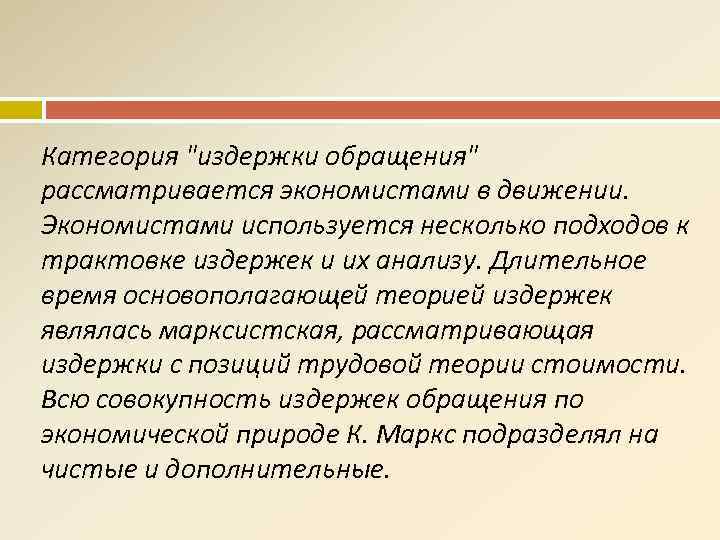 Категория "издержки обращения" рассматривается экономистами в движении. Экономистами используется несколько подходов к трактовке издержек и их анализу. Длительное время основополагающей теорией издержек являлась марксистская, рассматривающая издержки с позиций трудовой теории стоимости. Всю совокупность издержек обращения по экономической природе К. Маркс подразделял на чистые и дополнительные.